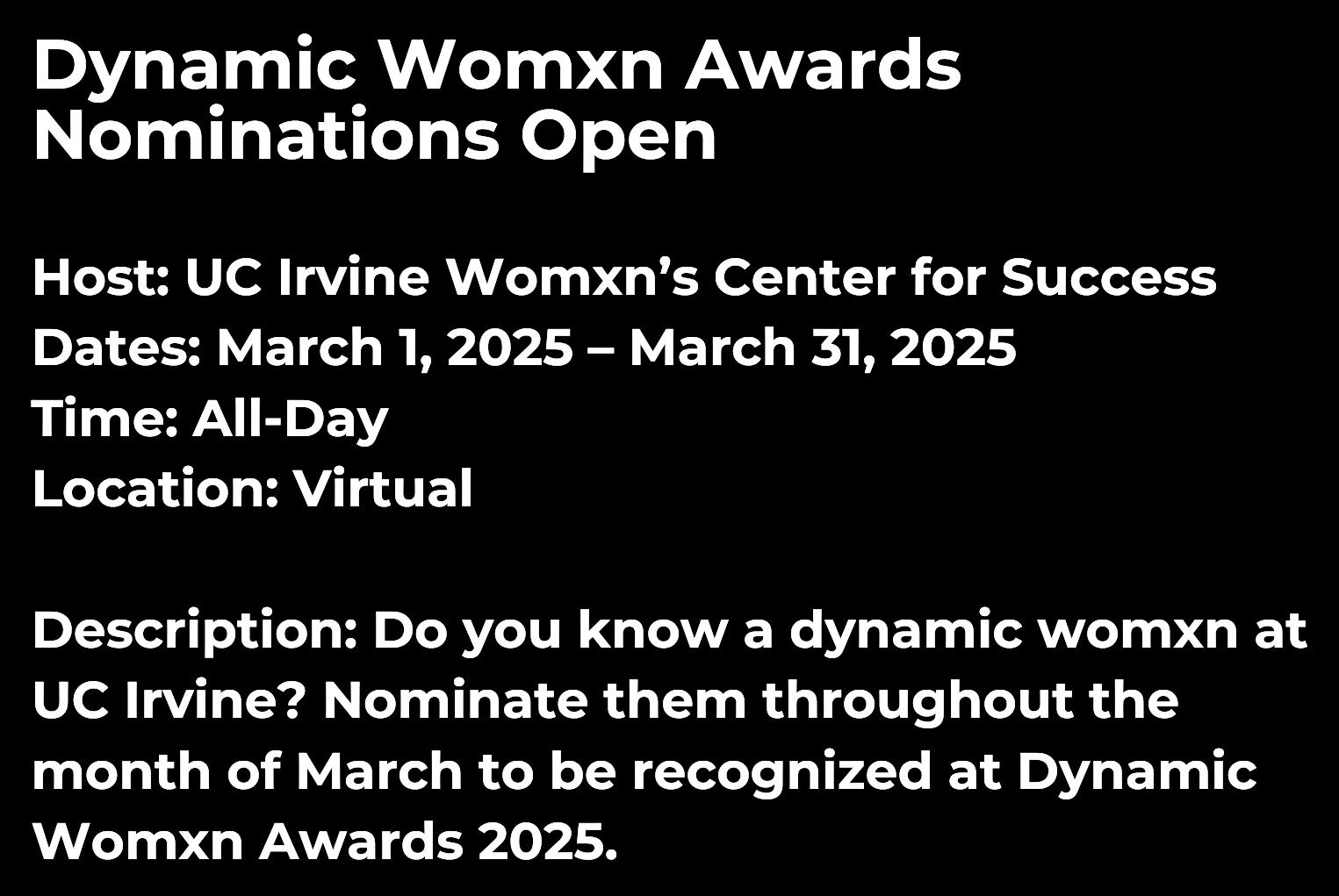 Dynamic Womxn Awards Nominations Open

Host: UC Irvine Womxn’s Center for Success
Dates: March 1, 2025 – March 31, 2025
Time: All-Day
Location: Virtual

Description: Do you know a dynamic womxn at UC Irvine? Nominate them throughout the month of March to be recognized at Dynamic Womxn Awards 2025.